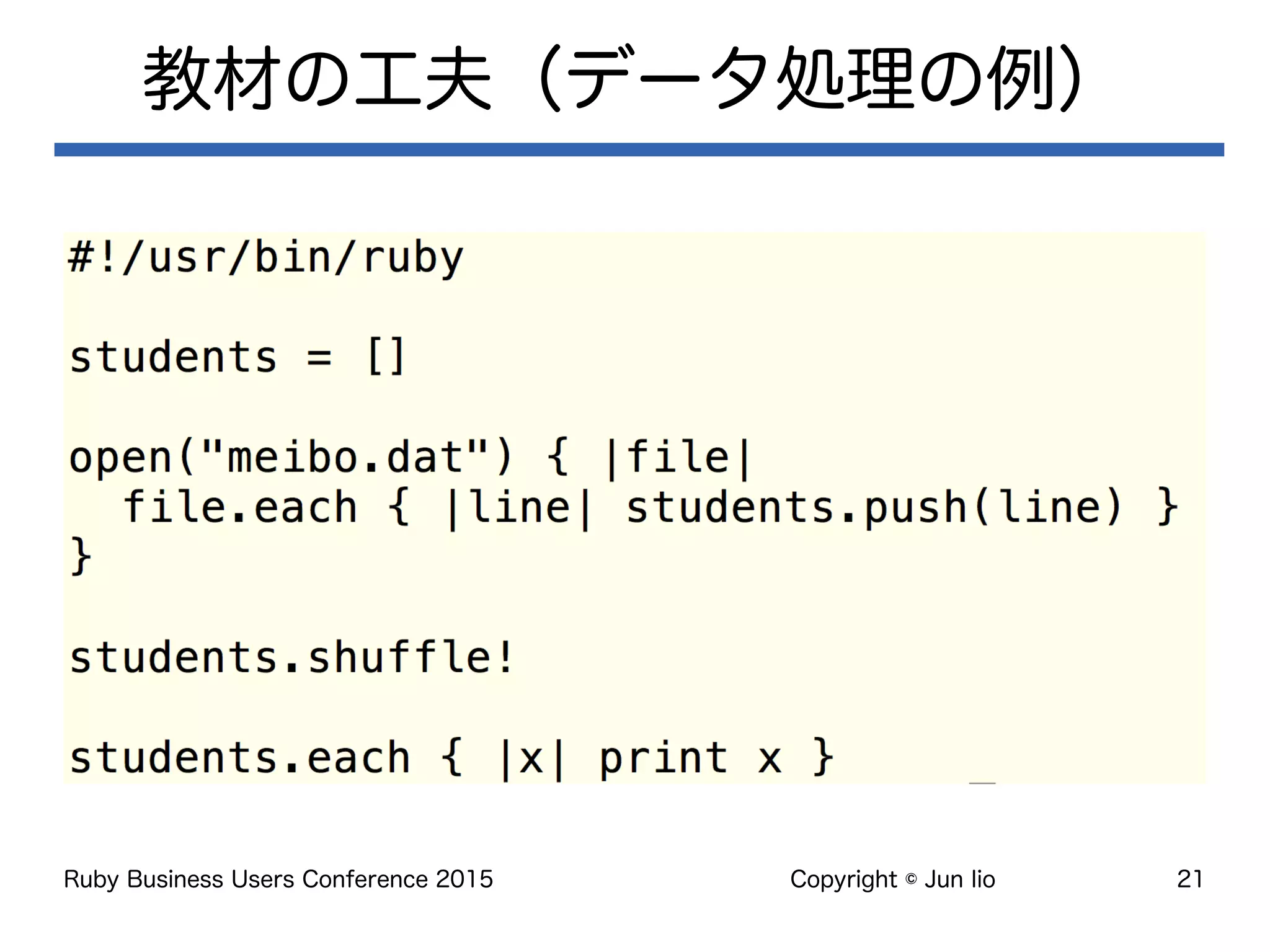 教材の工夫（データ処理の例）

#!/usr/bin/ruby

students = []

open("meibo.dat") { |file|
  file.each { |line| students.push(line) }
}

students.shuffle!

students.each { |x| print x }

Ruby Business Users Conference 2015

Copyright © Jun Iio

21